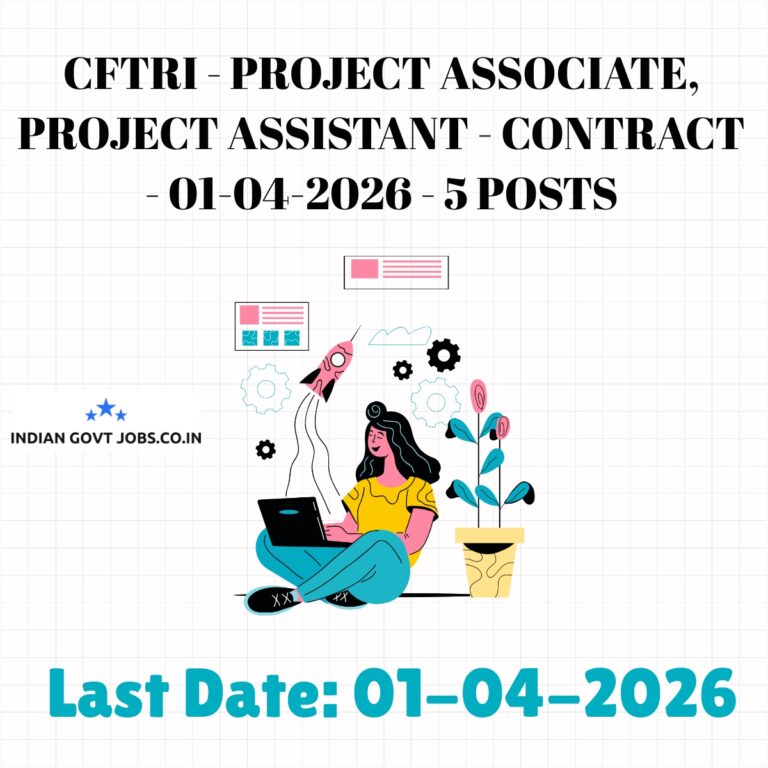 CFTRI - PROJECT ASSOCIATE, PROJECT ASSISTANT - CONTRACT - 01-04-2026 - 5 POSTS

INDIAN GOVT JOBS.CO.IN

Last Date: 01-04-2026